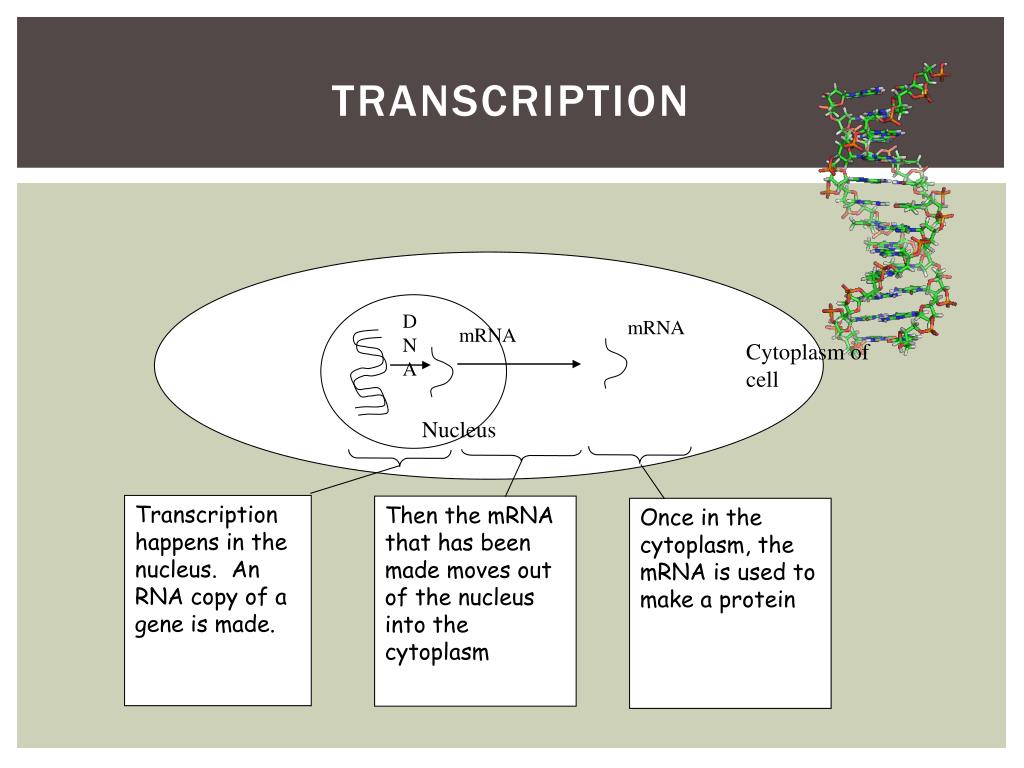 TRANSCRIPTION

D
N
A

mRNA

mRNA

Cytoplasm of cell

Nucleus

Transcription happens in the nucleus. An RNA copy of a gene is made.

Then the mRNA that has been made moves out of the nucleus into the cytoplasm

Once in the cytoplasm, the mRNA is used to make a protein